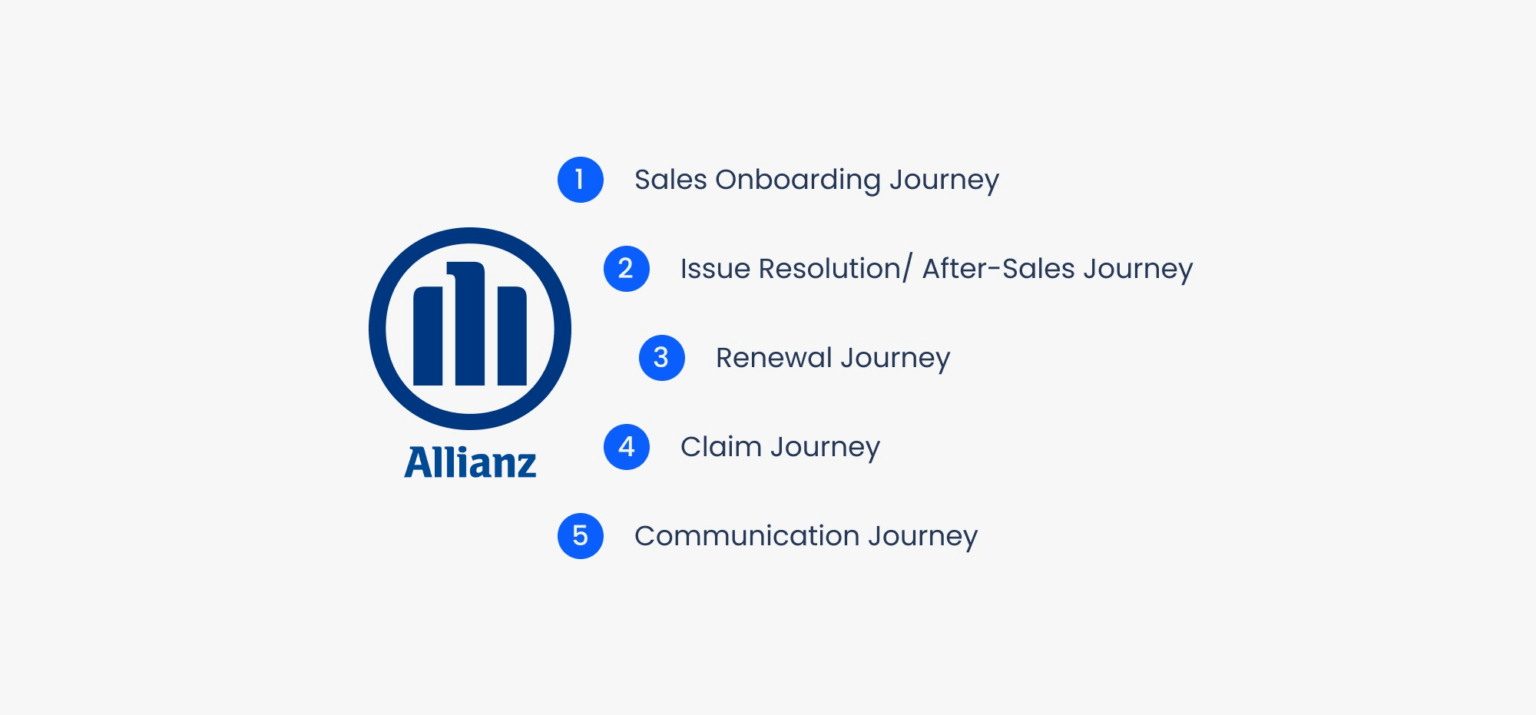 Allianz

1 Sales Onboarding Journey

2 Issue Resolution/ After-Sales Journey

3 Renewal Journey

4 Claim Journey

5 Communication Journey